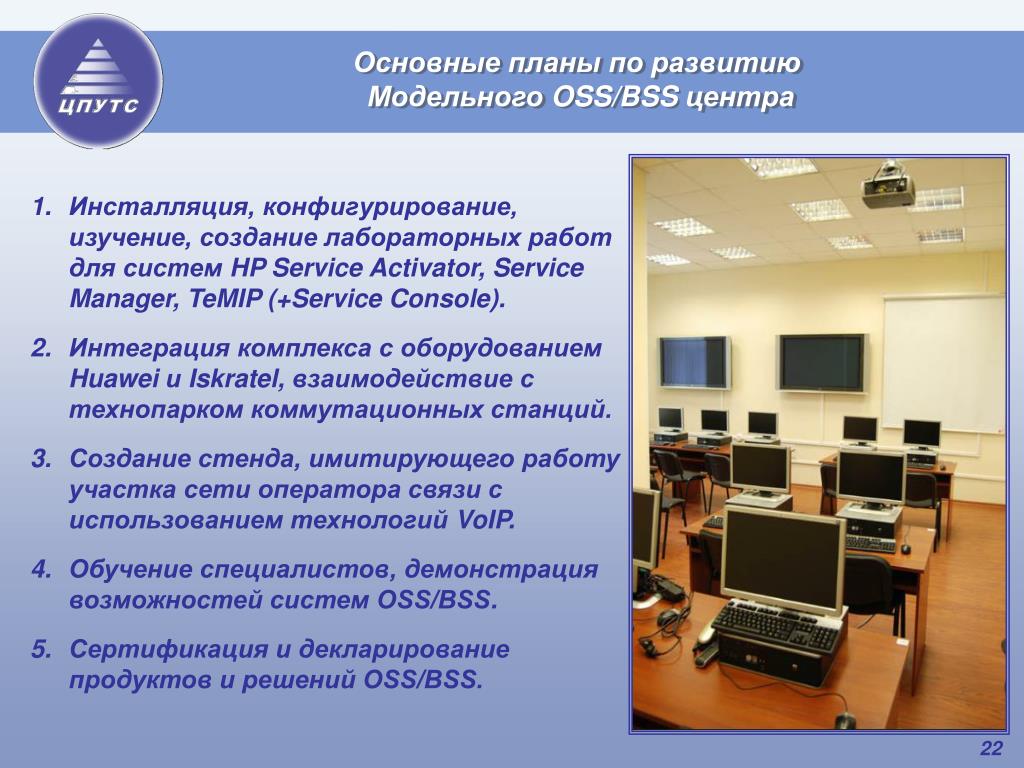 ЦПУТС

Основные планы по развитию
Модельного OSS/BSS центра

1. Инсталляция, конфигурирование, изучение, создание лабораторных работ для систем HP Service Activator, Service Manager, TeMIP (+Service Console).

2. Интеграция комплекса с оборудованием Huawei и Iskratel, взаимодействие с технопарком коммутационных станций.

3. Создание стенда, имитирующего работу участка сети оператора связи с использованием технологий VoIP.

4. Обучение специалистов, демонстрация возможностей систем OSS/BSS.

5. Сертификация и декларирование продуктов и решений OSS/BSS.

22